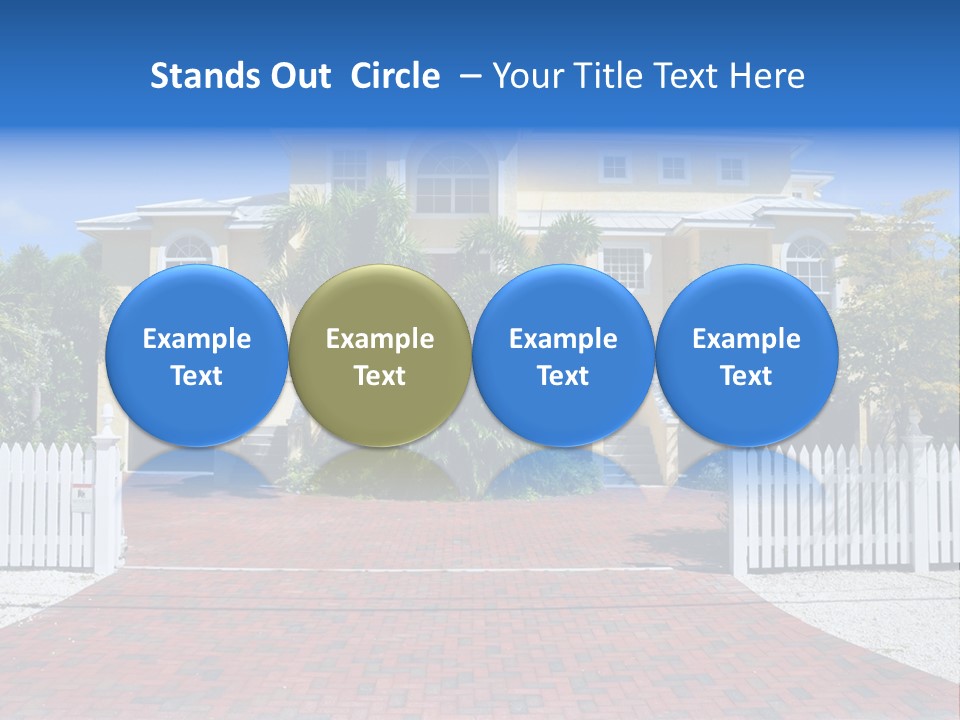 Stands Out Circle – Your Title Text Here

Example Text

Example Text

Example Text

Example Text